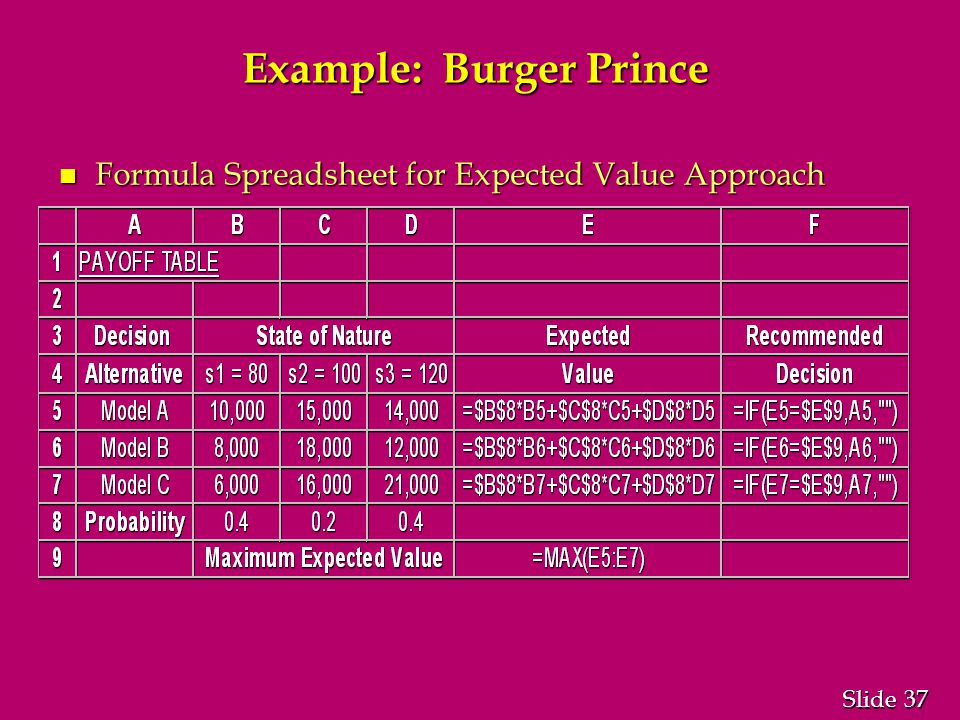 Example: Burger Prince

Formula Spreadsheet for Expected Value Approach

| | A | B | C | D | E | F |
|---|---|---|---|---|---|---|
| 1 | PAYOFF TABLE | | | | | |
| 2 | | | | | | |
| 3 | Decision | State of Nature | | | Expected | Recommended |
| 4 | Alternative | s1 = 80 | s2 = 100 | s3 = 120 | Value | Decision |
| 5 | Model A | 10,000 | 15,000 | 14,000 | =\$B\$8\*B5+\$C\$8\*C5+\$D\$8\*D5 | =IF(E5=\$E\$9,A5,"") |
| 6 | Model B | 8,000 | 18,000 | 12,000 | =\$B\$8\*B6+\$C\$8\*C6+\$D\$8\*D6 | =IF(E6=\$E\$9,A6,"") |
| 7 | Model C | 6,000 | 16,000 | 21,000 | =\$B\$8\*B7+\$C\$8\*C7+\$D\$8\*D7 | =IF(E7=\$E\$9,A7,"") |
| 8 | Probability | 0.4 | 0.2 | 0.4 | | |
| 9 | | Maximum Expected Value | | | =MAX(E5:E7) | |

Slide 37